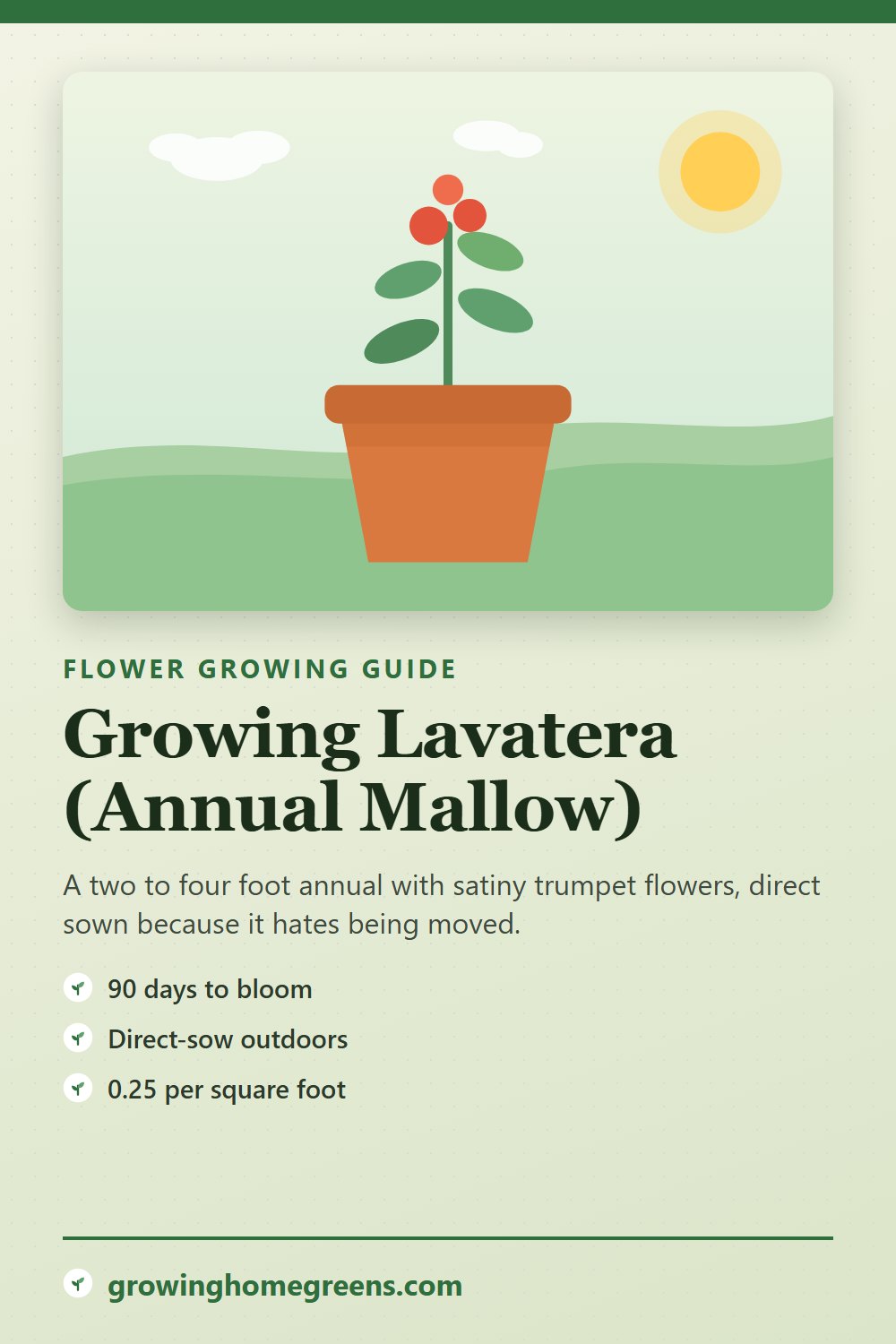 FLOWER GROWING GUIDE

Growing Lavatera (Annual Mallow)

A two to four foot annual with satiny trumpet flowers, direct sown because it hates being moved.

90 days to bloom

Direct-sow outdoors

0.25 per square foot

growinghomegreens.com